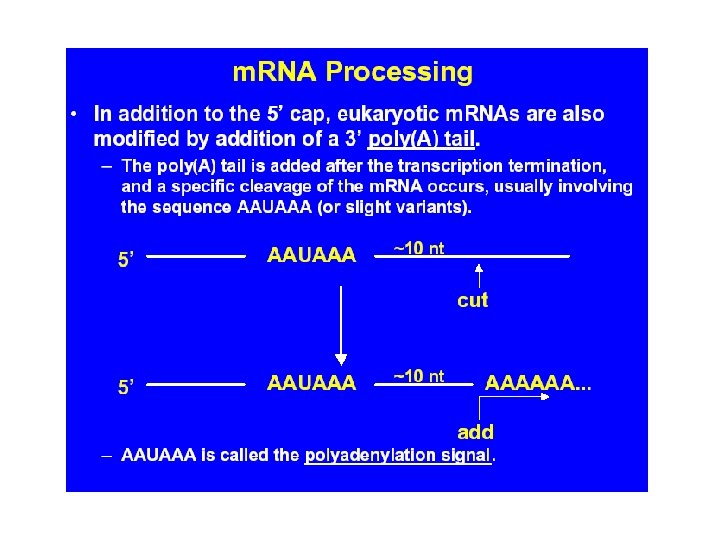 mRNA Processing

• In addition to the 5' cap, eukaryotic mRNAs are also modified by addition of a 3' poly(A) tail.

– The poly(A) tail is added after the transcription termination, and a specific cleavage of the mRNA occurs, usually involving the sequence AAUAAA (or slight variants).

5' AAUAAA ~10 nt

cut

5' AAUAAA ~10 nt AAAAAA...

add

– AAUAAA is called the polyadenylation signal.